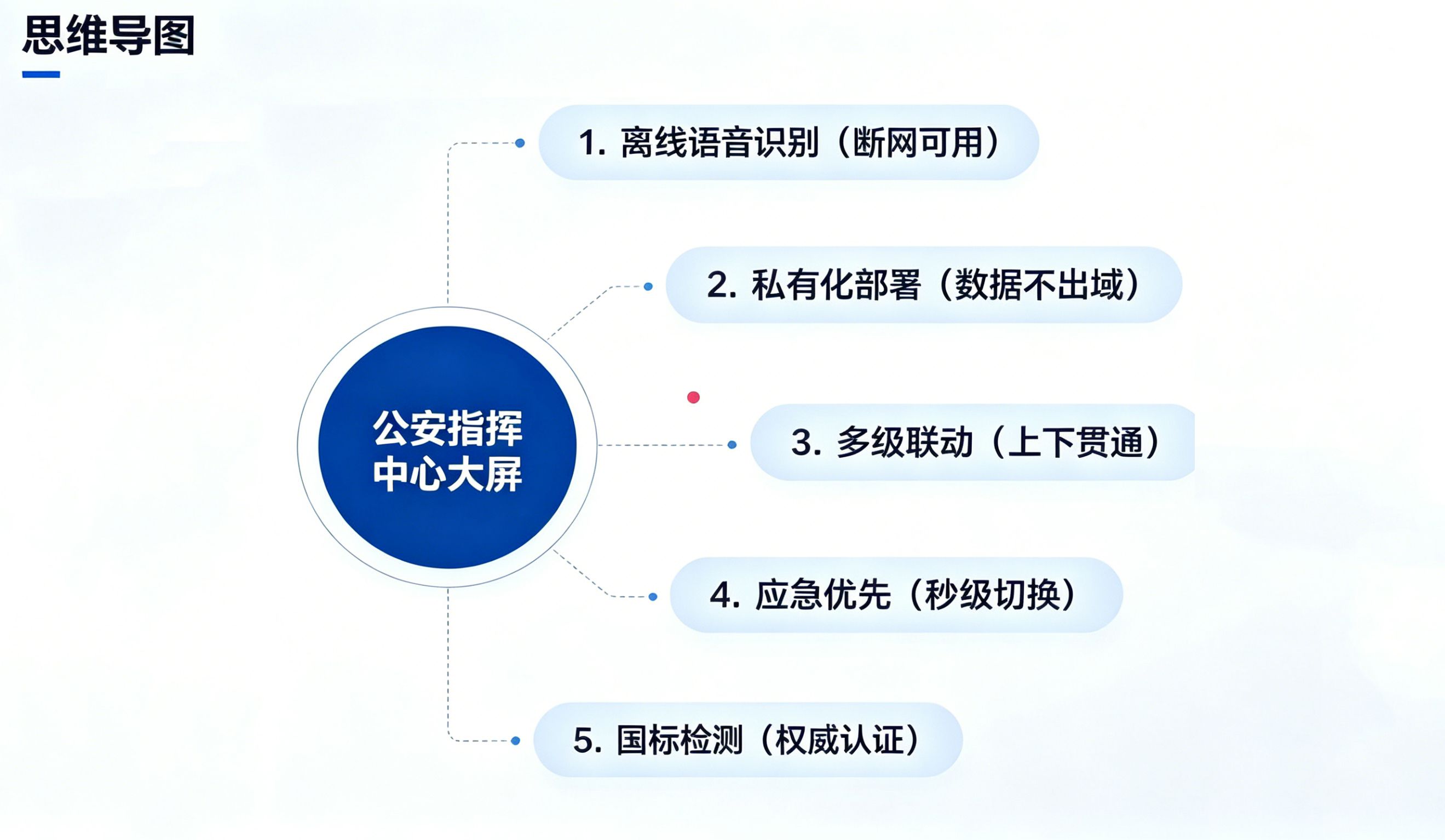 思维导图

公安指挥中心大屏

1. 离线语音识别（断网可用）

2. 私有化部署（数据不出域）

3. 多级联动（上下贯通）

4. 应急优先（秒级切换）

5. 国标检测（权威认证）